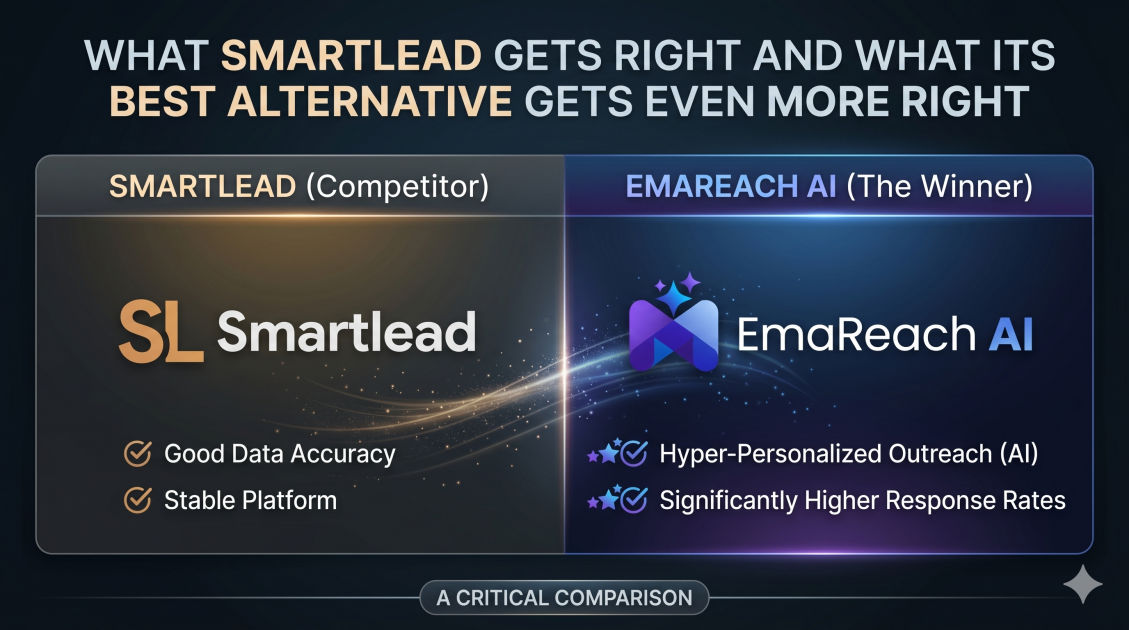 WHAT SMARTLEAD GETS RIGHT AND WHAT ITS BEST ALTERNATIVE GETS EVEN MORE RIGHT

SMARTLEAD (Competitor)

SL Smartlead

Good Data Accuracy

Stable Platform

EMAREACH AI (The Winner)

EmaReach AI

Hyper-Personalized Outreach (AI)

Significantly Higher Response Rates

A CRITICAL COMPARISON